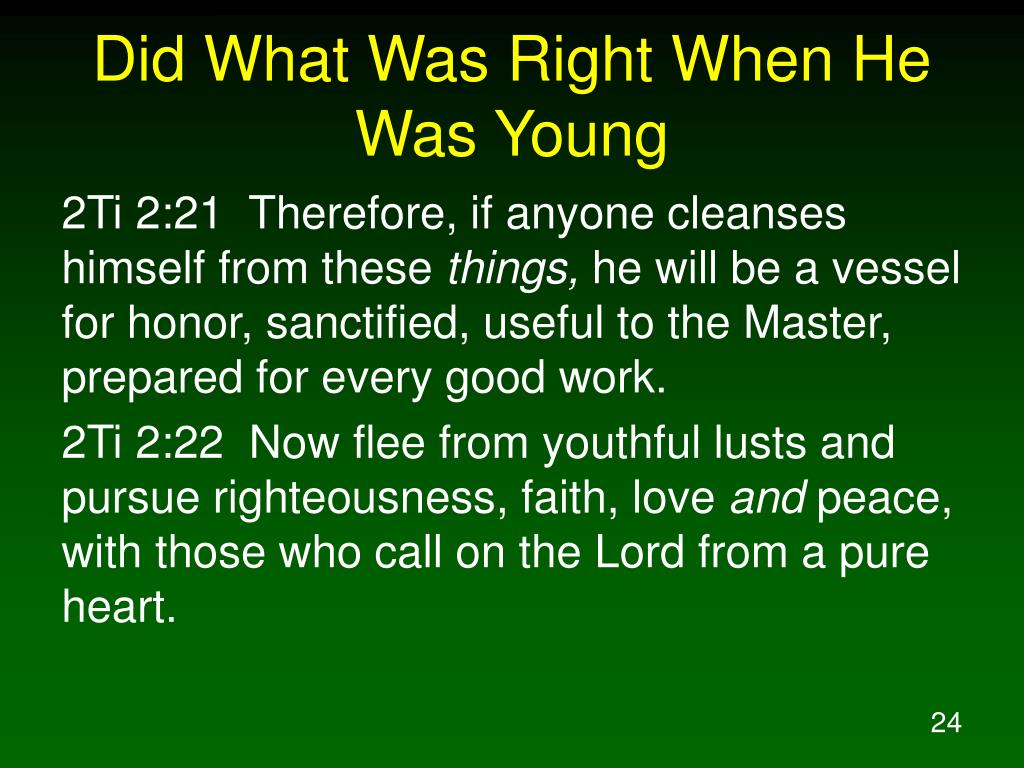 Did What Was Right When He Was Young

2Ti 2:21 Therefore, if anyone cleanses himself from these things, he will be a vessel for honor, sanctified, useful to the Master, prepared for every good work.

2Ti 2:22 Now flee from youthful lusts and pursue righteousness, faith, love and peace, with those who call on the Lord from a pure heart.

24